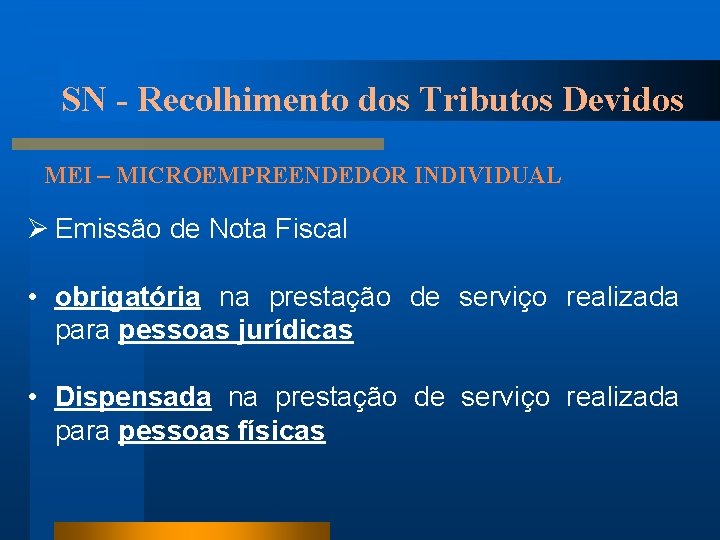 SN - Recolhimento dos Tributos Devidos

MEI – MICROEMPREENDEDOR INDIVIDUAL

➢ Emissão de Nota Fiscal

• obrigatória na prestação de serviço realizada para pessoas jurídicas

• Dispensada na prestação de serviço realizada para pessoas físicas